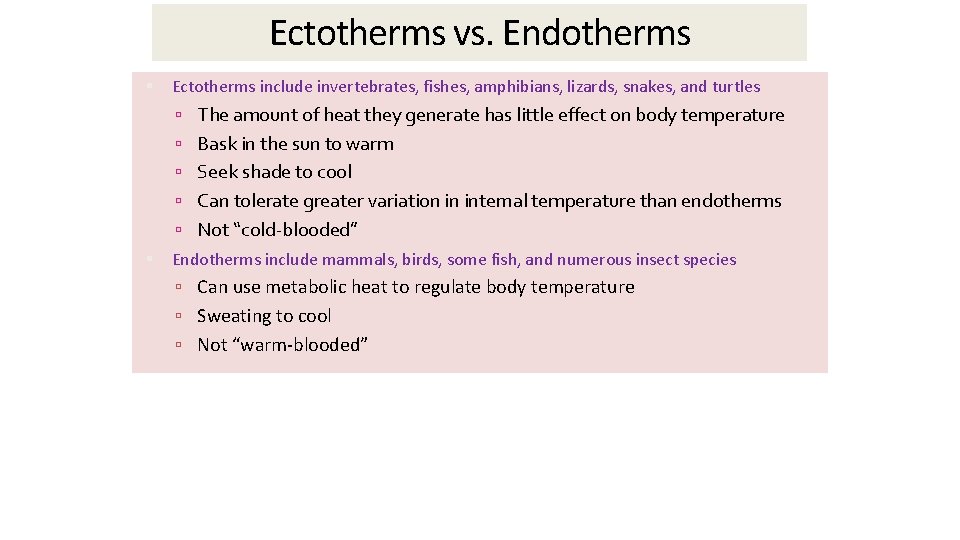 Ectotherms vs. Endotherms

• Ectotherms include invertebrates, fishes, amphibians, lizards, snakes, and turtles
▫ The amount of heat they generate has little effect on body temperature
▫ Bask in the sun to warm
▫ Seek shade to cool
▫ Can tolerate greater variation in internal temperature than endotherms
▫ Not “cold-blooded”
• Endotherms include mammals, birds, some fish, and numerous insect species
▫ Can use metabolic heat to regulate body temperature
▫ Sweating to cool
▫ Not “warm-blooded”